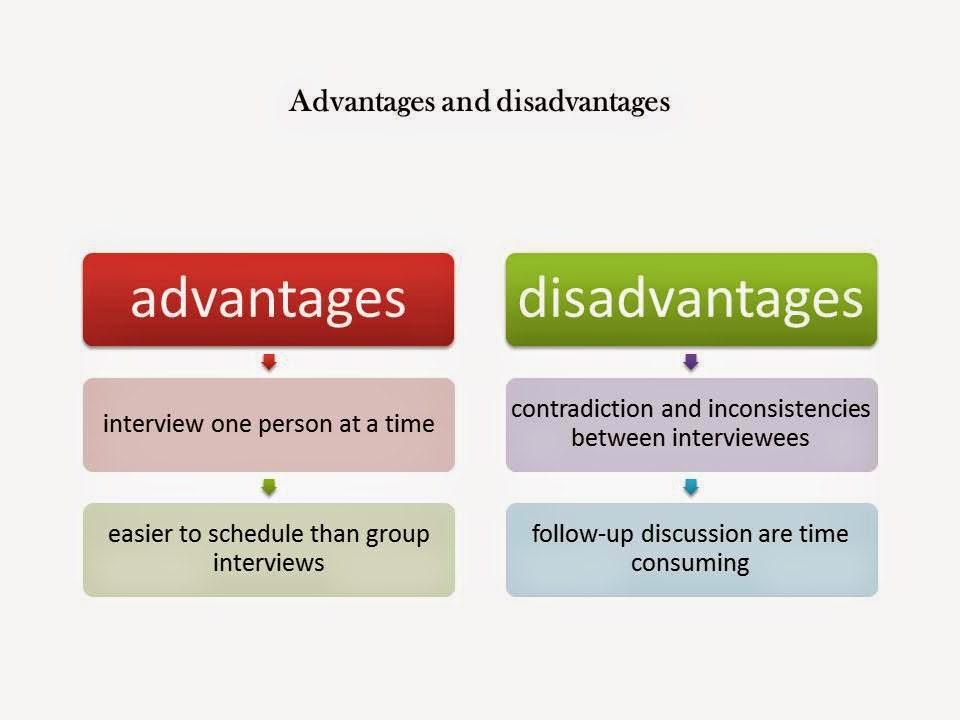 Advantages and disadvantages

advantages

interview one person at a time

easier to schedule than group interviews

disadvantages

contradiction and inconsistencies between interviewees

follow-up discussion are time consuming